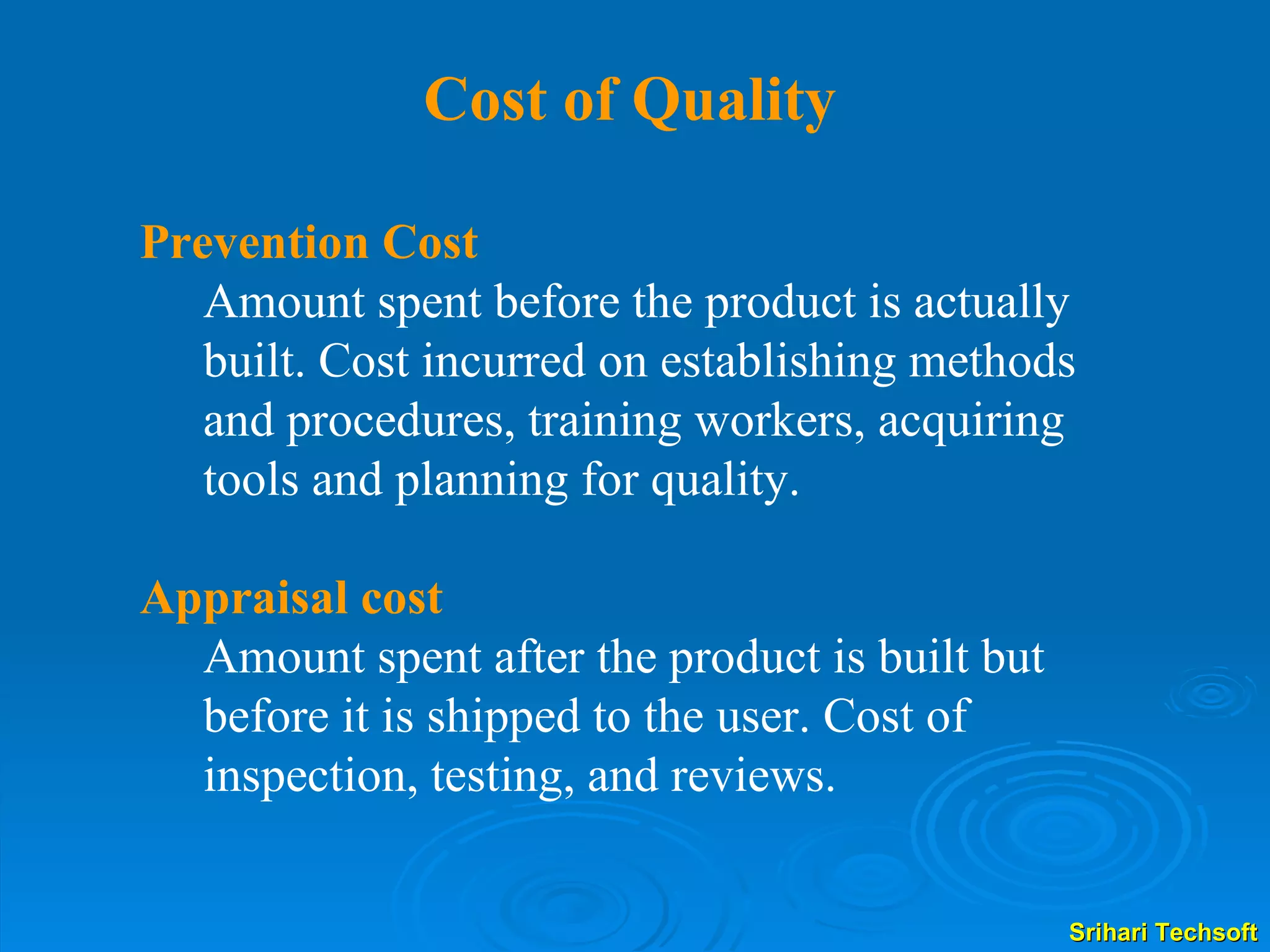 Cost of Quality

Prevention Cost

Amount spent before the product is actually built. Cost incurred on establishing methods and procedures, training workers, acquiring tools and planning for quality.

Appraisal cost

Amount spent after the product is built but before it is shipped to the user. Cost of inspection, testing, and reviews.

Srihari Techsoft